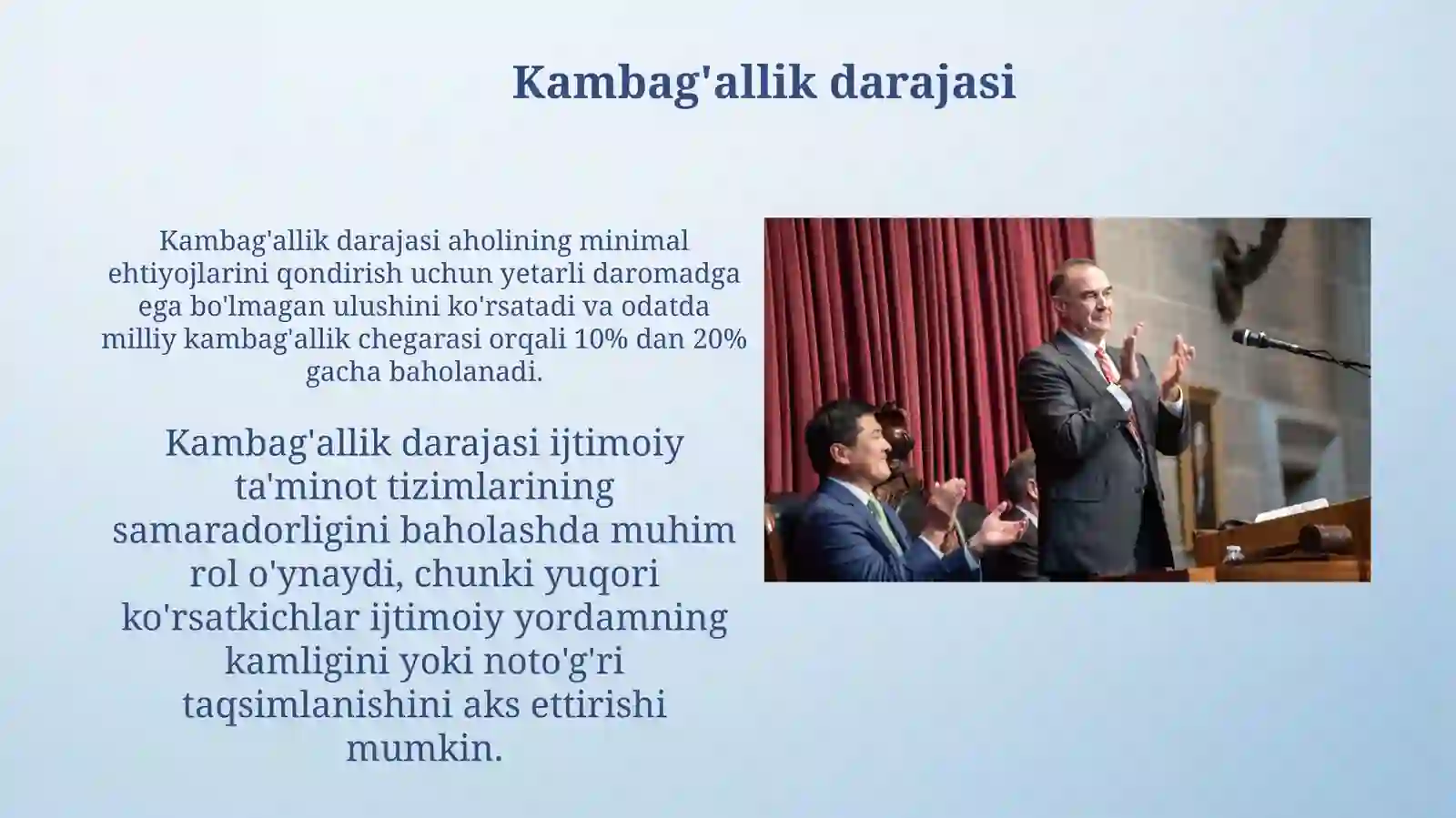 Kambag'allik darajasi

Kambag'allik darajasi aholining minimal ehtiyojlarini qondirish uchun yetarli daromadga ega bo'lmagan ulushini ko'rsatadi va odatda milliy kambag'allik chegarasi orqali 10% dan 20% gacha baholanadi.

Kambag'allik darajasi ijtimoiy ta'minot tizimlarining samaradorligini baholashda muhim rol o'ynaydi, chunki yuqori ko'rsatkichlar ijtimoiy yordamning kamligini yoki noto'g'ri taqsimlanishini aks ettirishi mumkin.